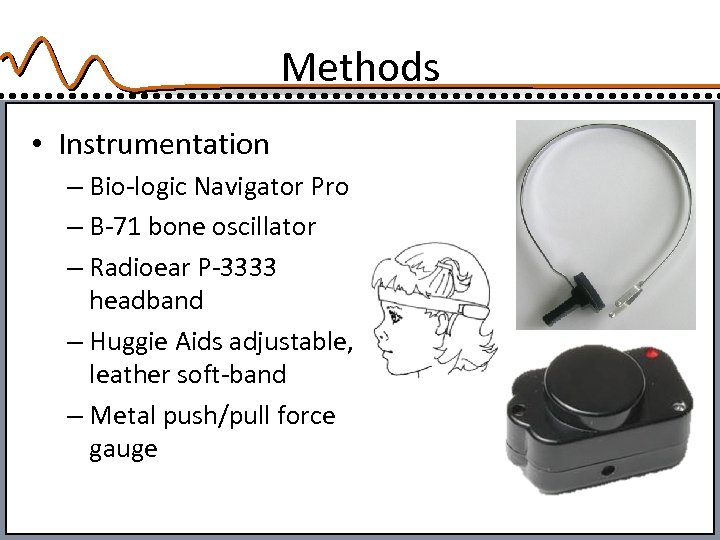 Methods

• Instrumentation
– Bio-logic Navigator Pro
– B-71 bone oscillator
– Radioear P-3333 headband
– Huggie Aids adjustable, leather soft-band
– Metal push/pull force gauge